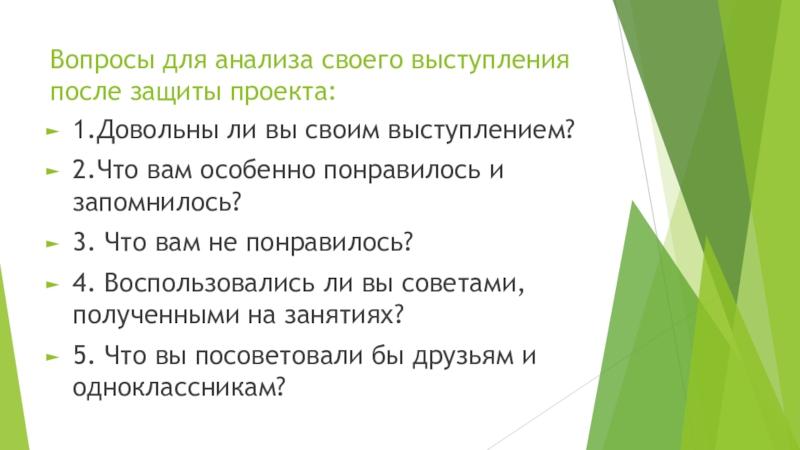 Вопросы для анализа своего выступления после защиты проекта:

1.Довольны ли вы своим выступлением?

2.Что вам особенно понравилось и запомнилось?

3. Что вам не понравилось?

4. Воспользовались ли вы советами, полученными на занятиях?

5. Что вы посоветовали бы друзьям и одноклассникам?